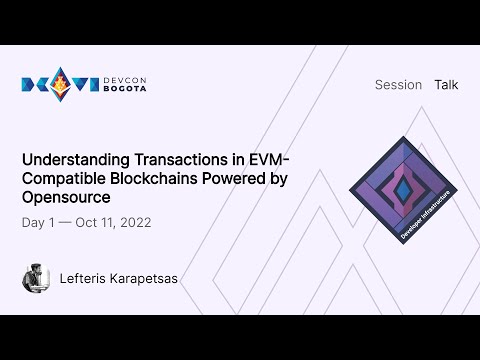 DEVCON BOGOTA

Session Talk

Understanding Transactions in EVM-Compatible Blockchains Powered by Opensource

Day 1 — Oct 11, 2022

Developer Infrastructure

Lefteris Karapetsas